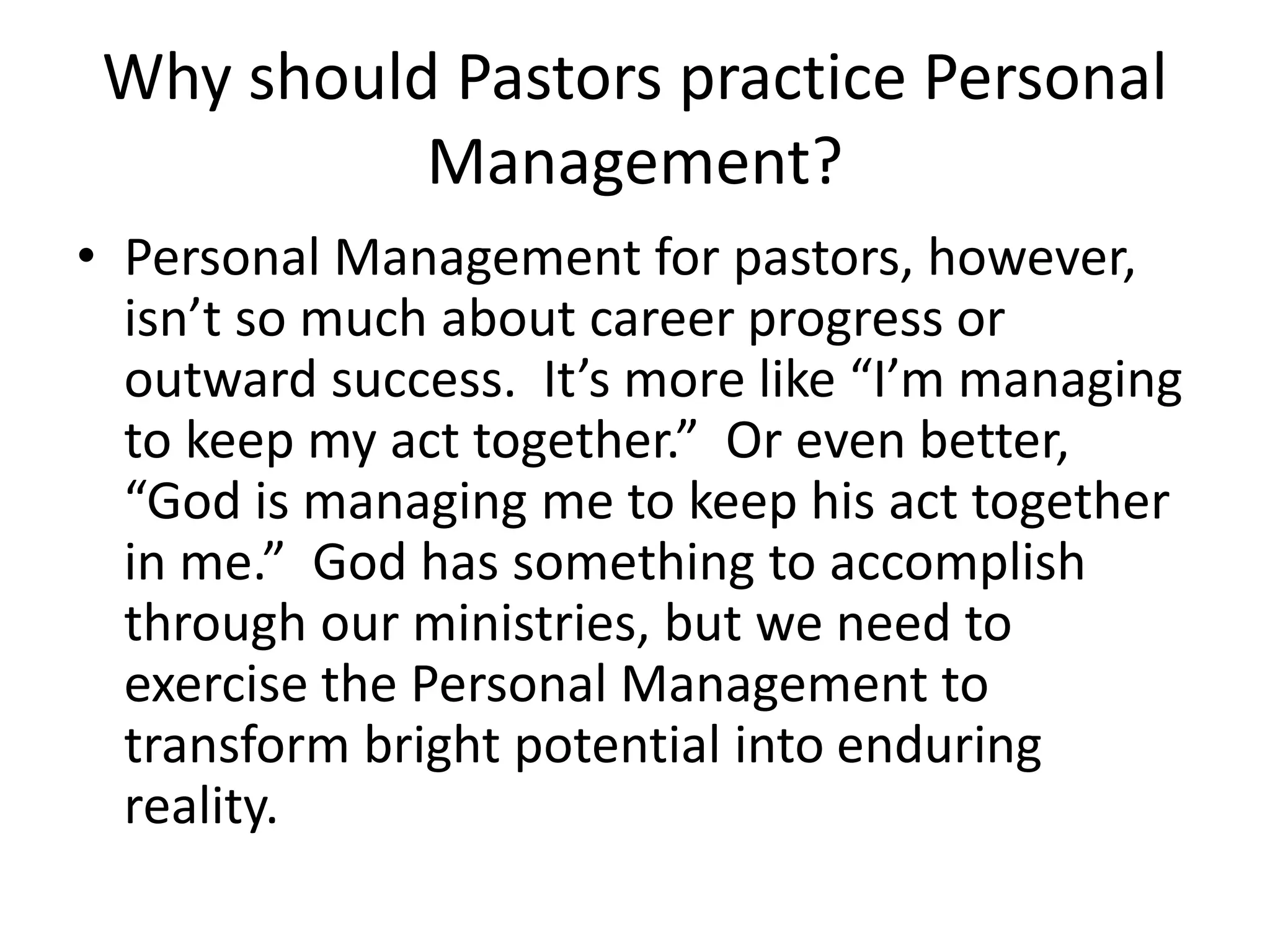 Why should Pastors practice Personal Management?

• Personal Management for pastors, however, isn’t so much about career progress or outward success. It’s more like “I’m managing to keep my act together.” Or even better, “God is managing me to keep his act together in me.” God has something to accomplish through our ministries, but we need to exercise the Personal Management to transform bright potential into enduring reality.